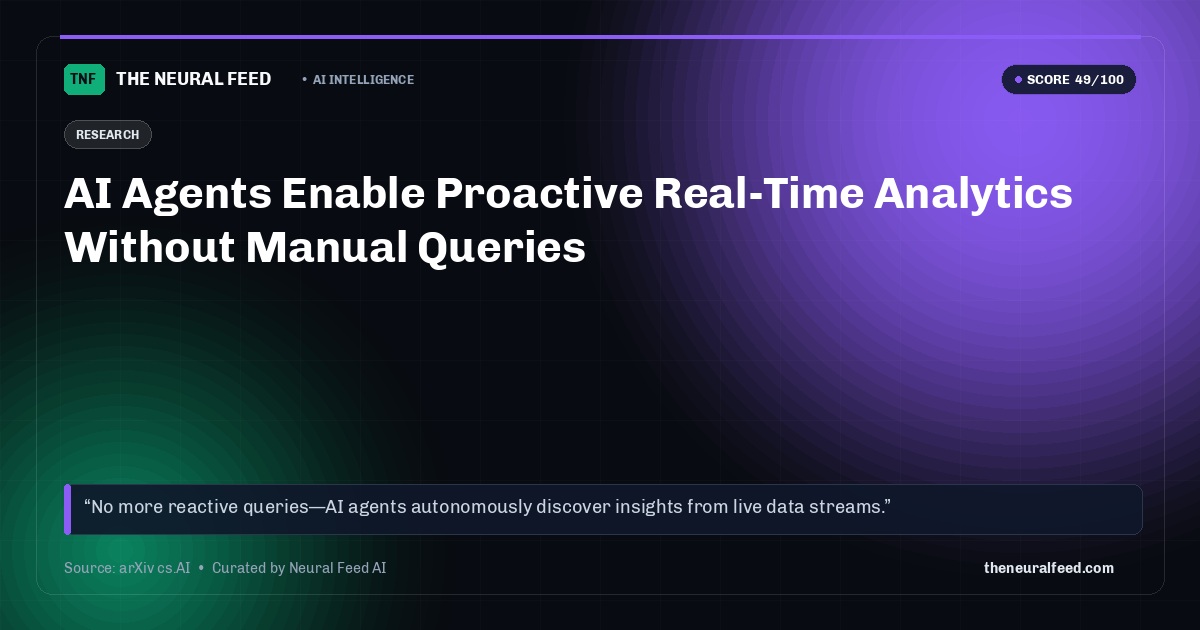 TNF THE NEURAL FEED

• AI INTELLIGENCE

• SCORE 49/100

RESEARCH

AI Agents Enable Proactive Real-Time Analytics Without Manual Queries

"No more reactive queries—AI agents autonomously discover insights from live data streams."

Source: arXiv cs.AI • Curated by Neural Feed AI

theneuralfeed.com